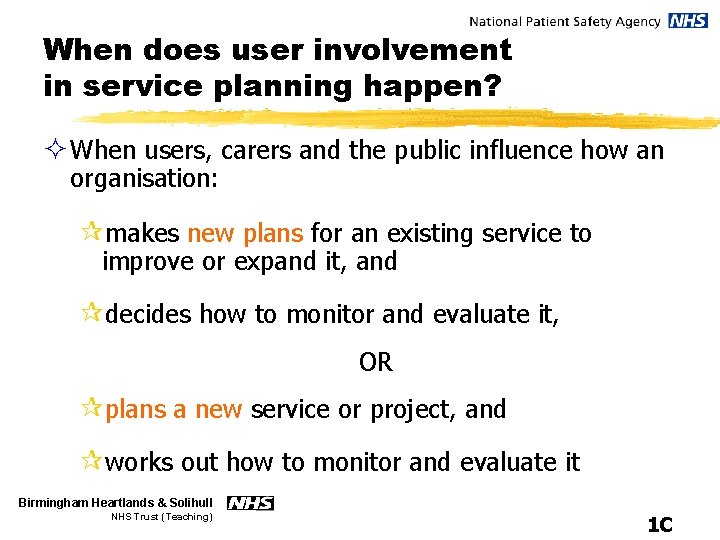 National Patient Safety Agency NHS

When does user involvement in service planning happen?

When users, carers and the public influence how an organisation:

makes new plans for an existing service to improve or expand it, and

decides how to monitor and evaluate it,

OR

plans a new service or project, and

works out how to monitor and evaluate it

Birmingham Heartlands & Solihull NHS
NHS Trust (Teaching)

1C